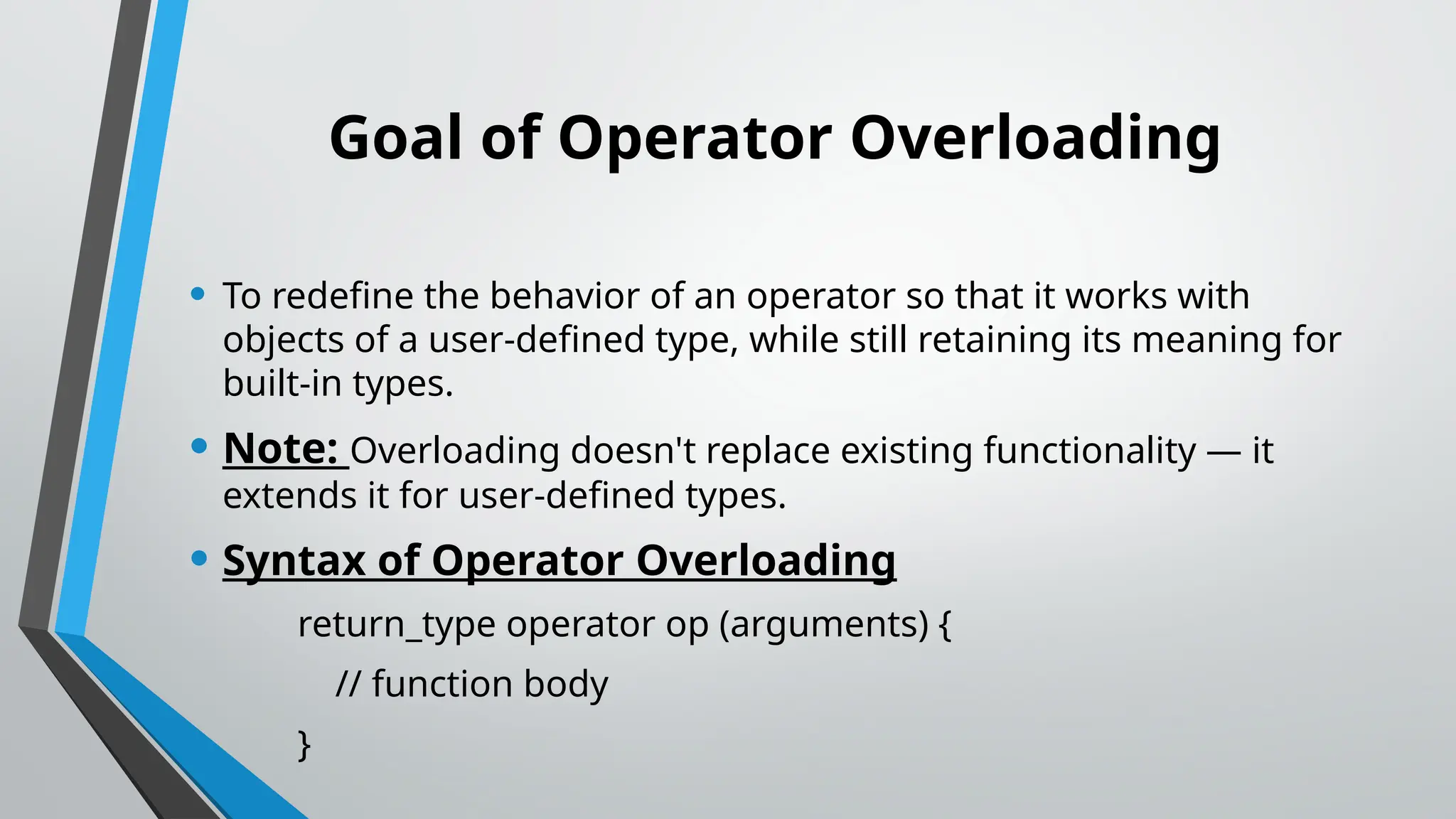 Goal of Operator Overloading

• To redefine the behavior of an operator so that it works with objects of a user-defined type, while still retaining its meaning for built-in types.

• Note: Overloading doesn't replace existing functionality — it extends it for user-defined types.

• Syntax of Operator Overloading

return_type operator op (arguments) {

// function body

}